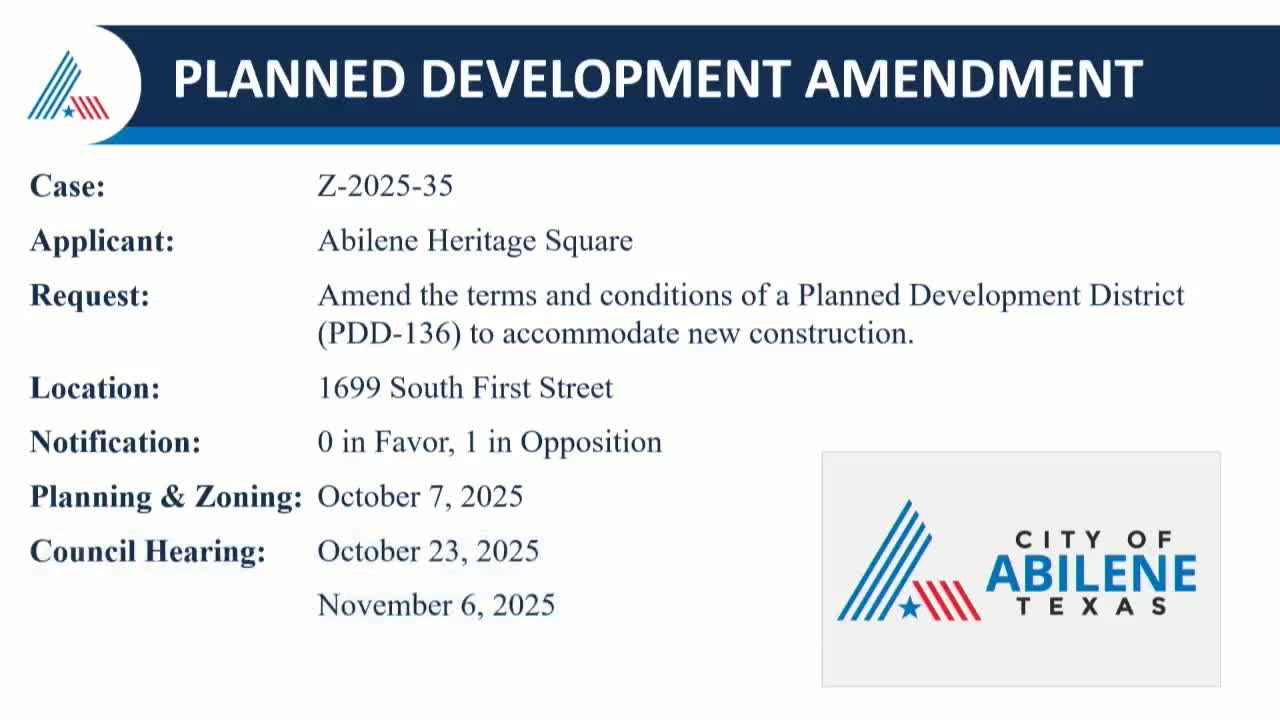 PLANNED DEVELOPMENT AMENDMENT

Case: Z-2025-35

Applicant: Abilene Heritage Square

Request: Amend the terms and conditions of a Planned Development District (PDD-136) to accommodate new construction.

Location: 1699 South First Street

Notification: 0 in Favor, 1 in Opposition

Planning & Zoning: October 7, 2025

Council Hearing: October 23, 2025

November 6, 2025

CITY OF
ABILENE
TEXAS